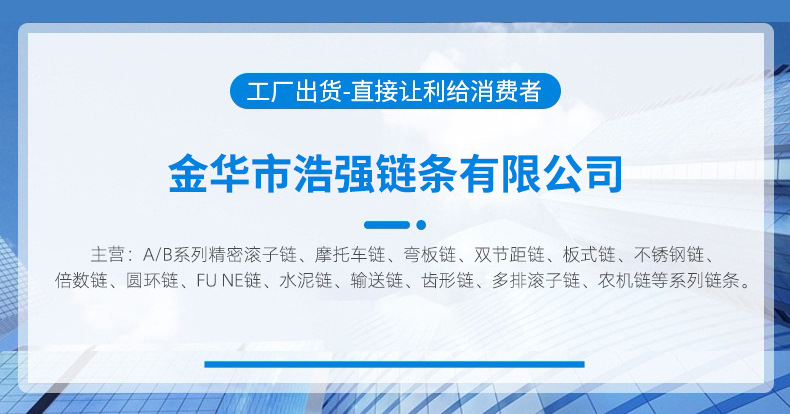 工厂出货-直接让利给消费者

金华市浩强链条有限公司

主营：A/B系列精密滚子链、摩托车链、弯板链、双节距链、板式链、不锈钢链、倍数链、圆环链、FU NE链、水泥链、输送链、齿形链、多排滚子链、农机链等系列链条。